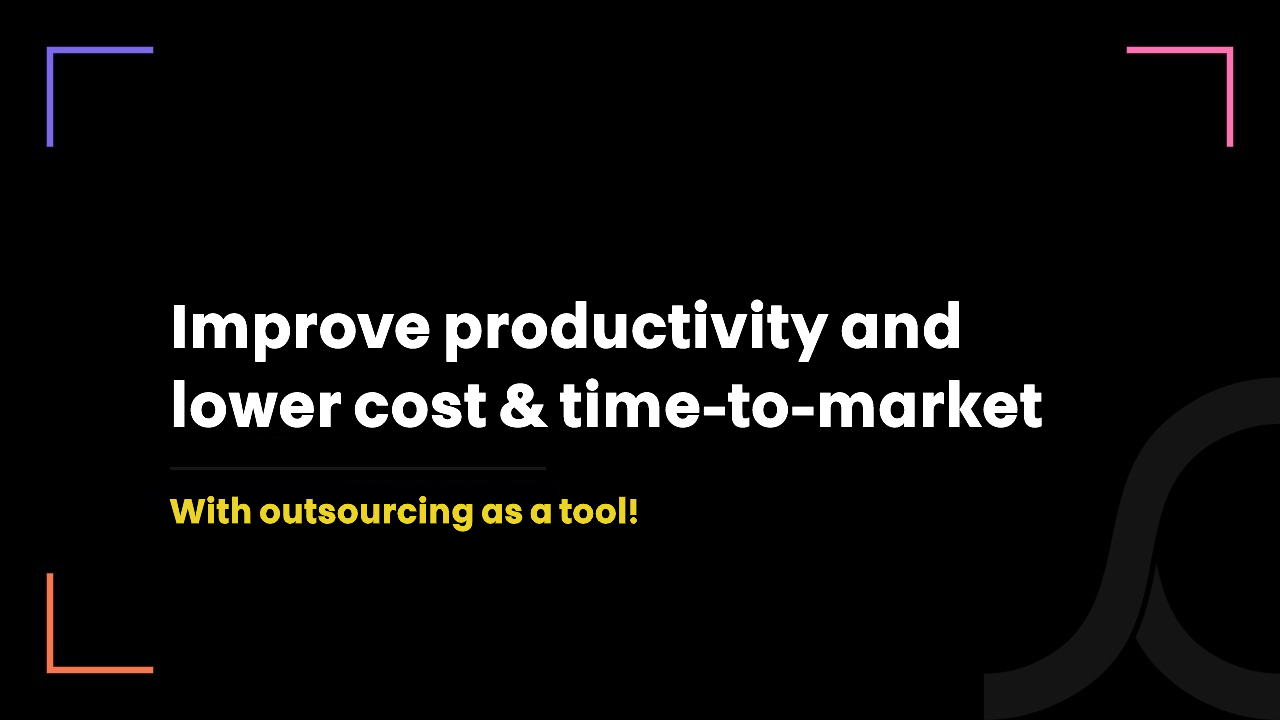 Improve productivity and lower cost & time-to-market

With outsourcing as a tool!